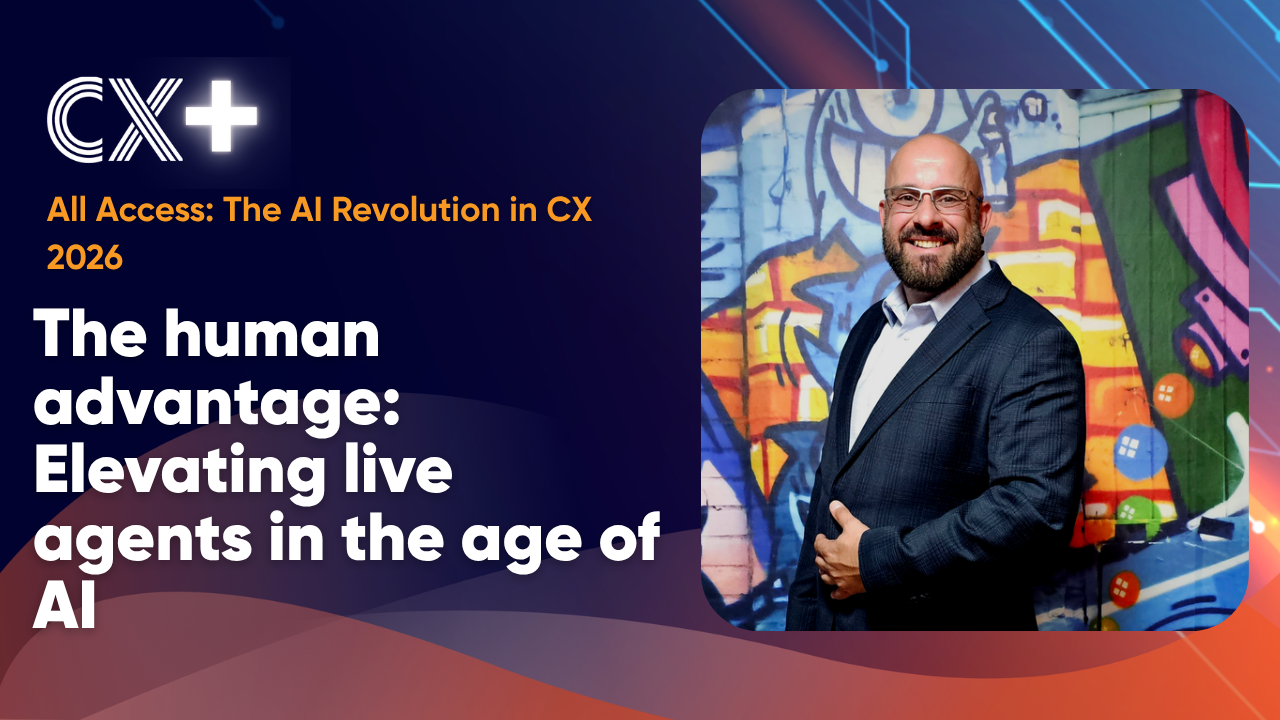 CX+

All Access: The AI Revolution in CX 2026

The human advantage: Elevating live agents in the age of AI